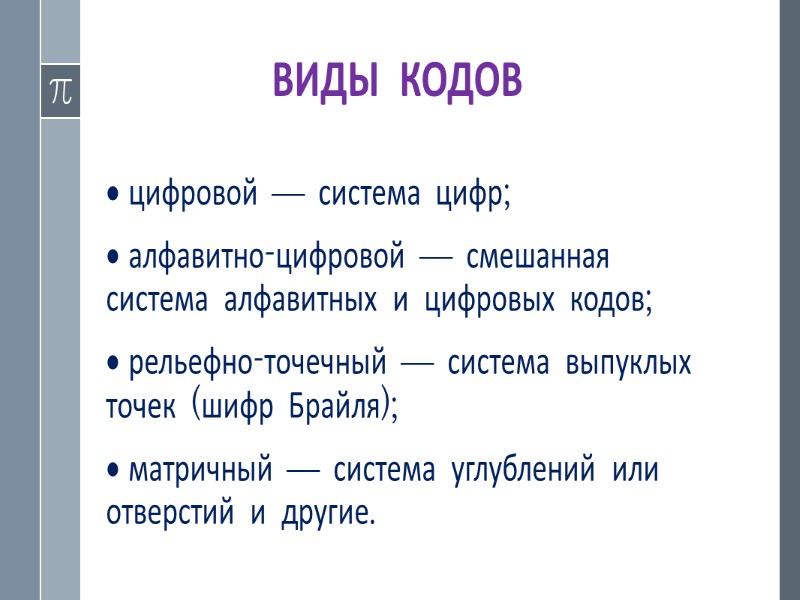 $\pi$

ВИДЫ КОДОВ

• цифровой — система цифр;

• алфавитно-цифровой — смешанная система алфавитных и цифровых кодов;

• рельефно-точечный — система выпуклых точек (шифр Брайля);

• матричный — система углублений или отверстий и другие.